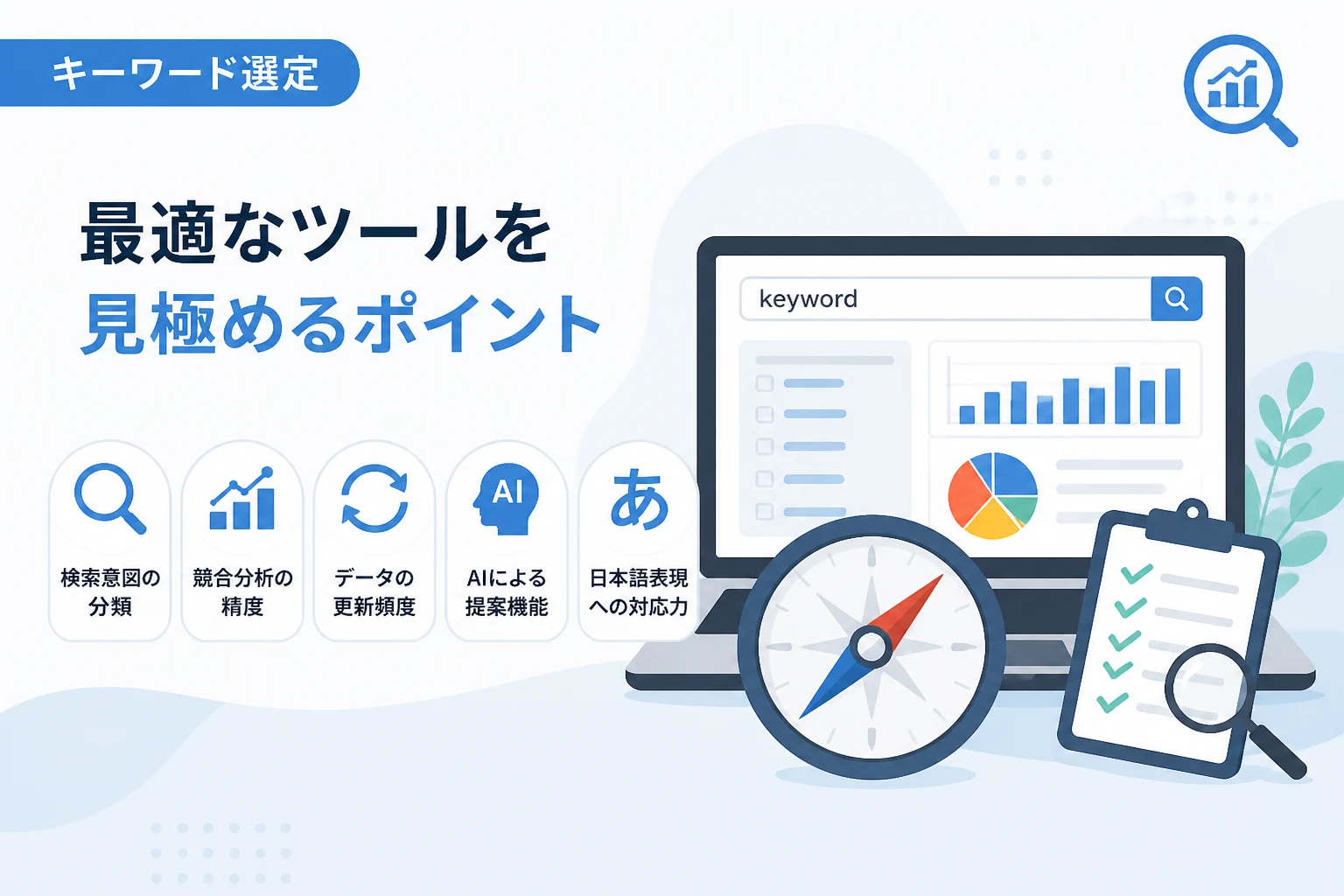 キーワード選定

最適なツールを
見極めるポイント

検索意図の分類

競合分析の精度

データの更新頻度

AI

AIによる提案機能

あ

日本語表現への対応力

keyword